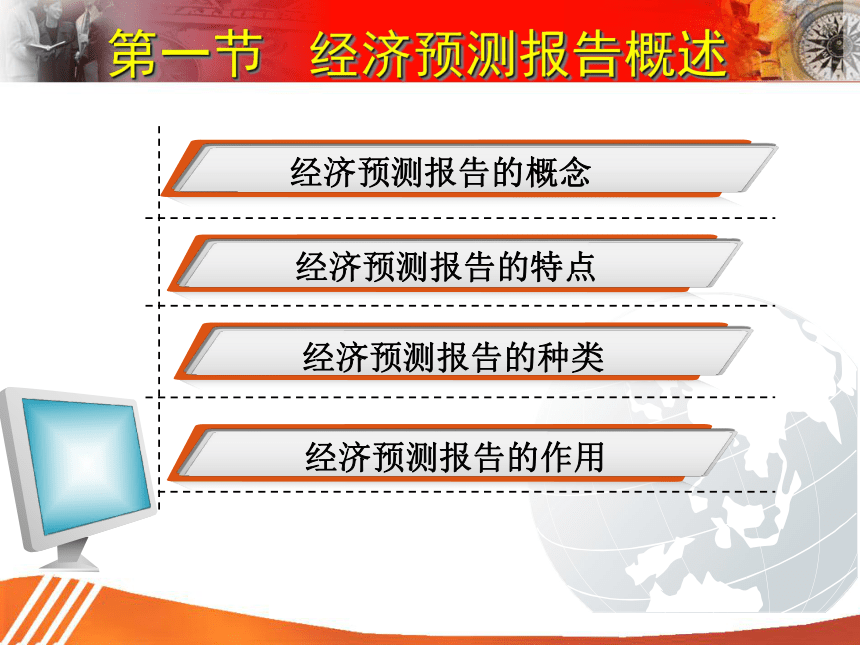 第一节　经济预测报告概述

经济预测报告的概念

经济预测报告的特点

经济预测报告的种类

经济预测报告的作用